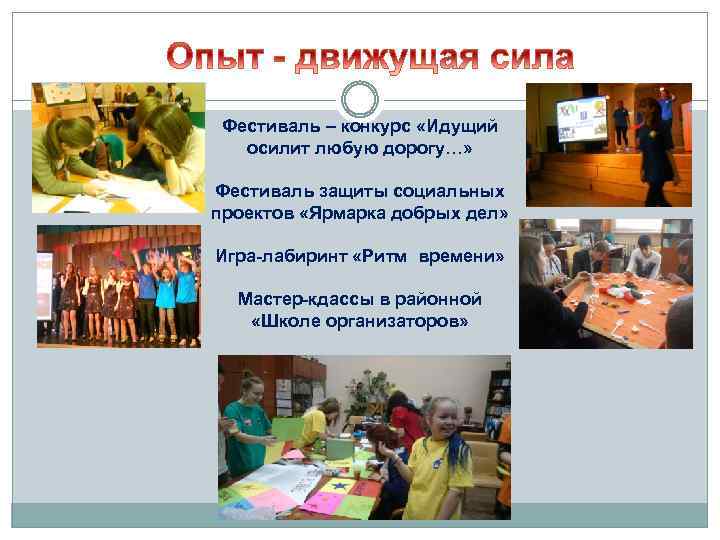 Опыт - движущая сила

Фестиваль – конкурс «Идущий осилит любую дорогу…»

Фестиваль защиты социальных проектов «Ярмарка добрых дел»

Игра-лабиринт «Ритм времени»

Мастер-кдассы в районной «Школе организаторов»